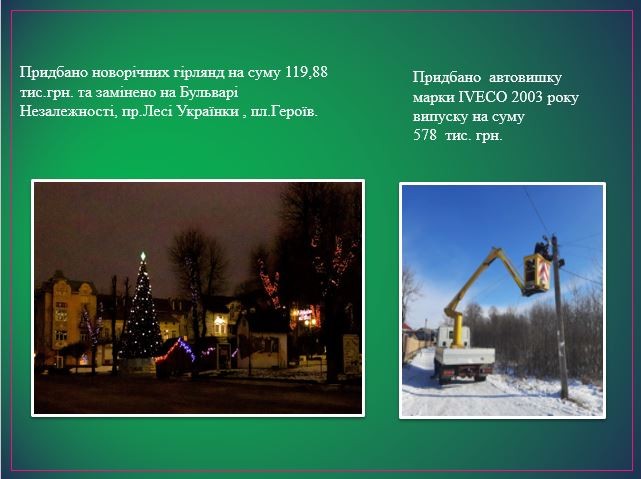 Придбано новорічних гірлянд на суму 119,88 тис.грн. та замінено на Бульварі Незалежності, пр.Лесі Українки , пл.Героїв.

Придбано автовишку марки IVECO 2003 року випуску на суму 578 тис. грн.